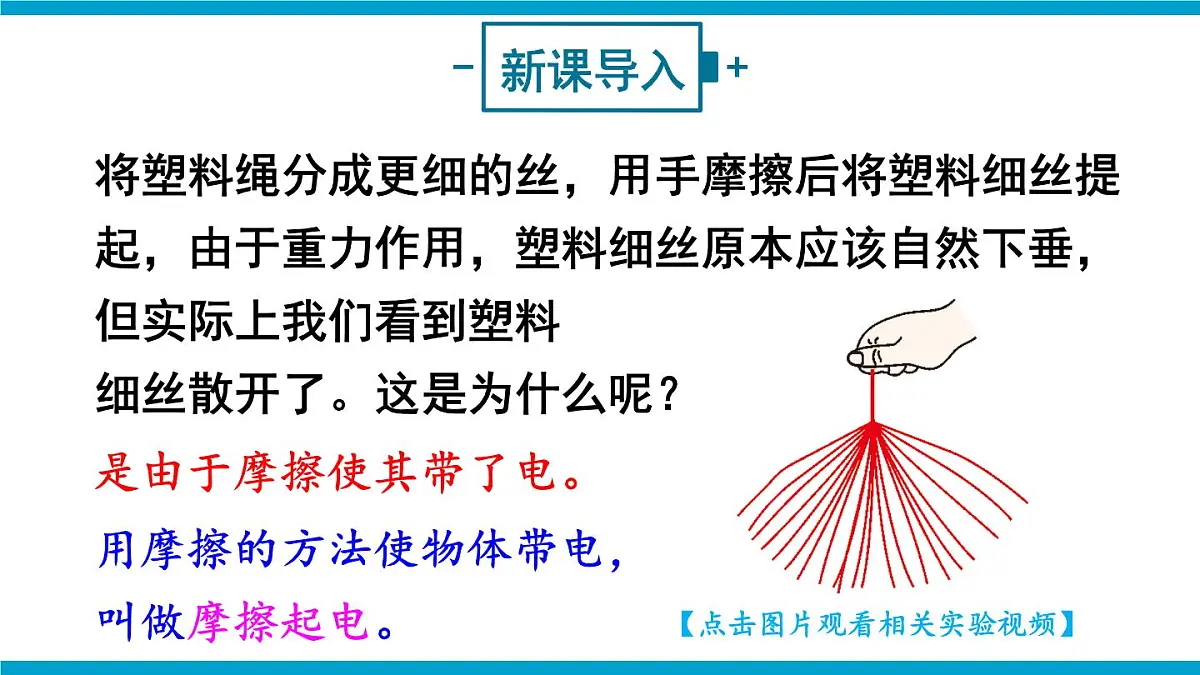 - 新课导入 +

将塑料绳分成更细的丝，用手摩擦后将塑料细丝提起，由于重力作用，塑料细丝原本应该自然下垂，但实际上我们看到塑料细丝散开了。这是为什么呢？

是由于摩擦使其带了电。

用摩擦的方法使物体带电，叫做摩擦起电。

【点击图片观看相关实验视频】